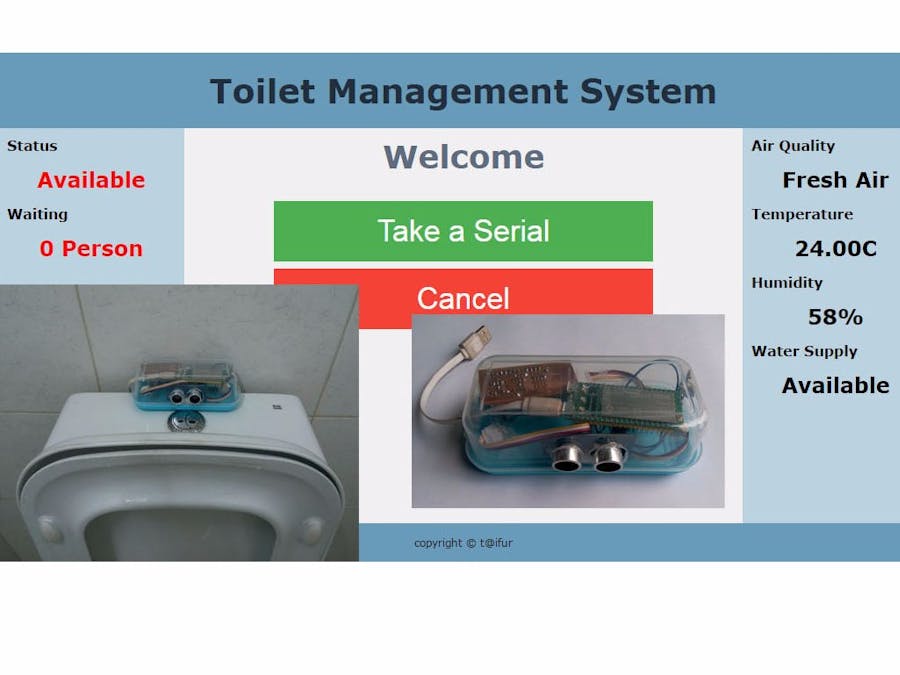 Toilet Management System

Status

Available

Waiting

0 Person

Welcome

Take a Serial

Cancel

Air Quality

Fresh Air

Temperature

24.00C

Humidity

58%

Water Supply

Available

copyright © t@ifur